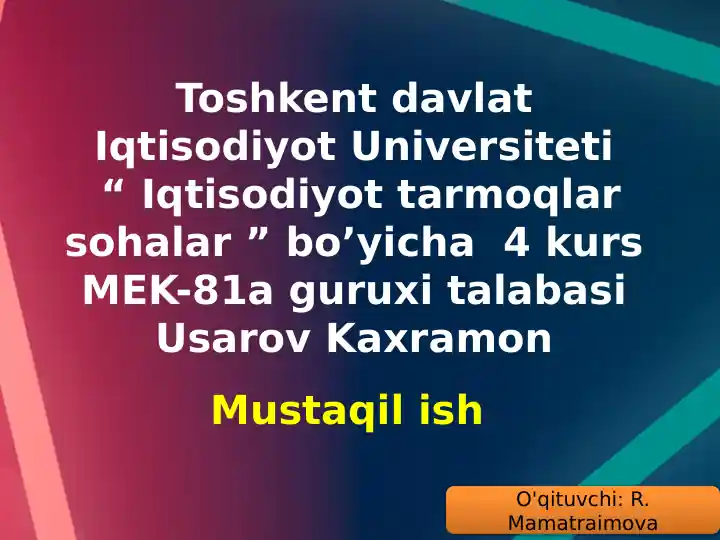 Toshkent davlat Iqtisodiyot Universiteti “ Iqtisodiyot tarmoqlar sohalar ” bo’yicha 4 kurs MEK-81a guruxi talabasi Usarov Kaxramon

Mustaqil ish

O'qituvchi: R. Mamatraimova